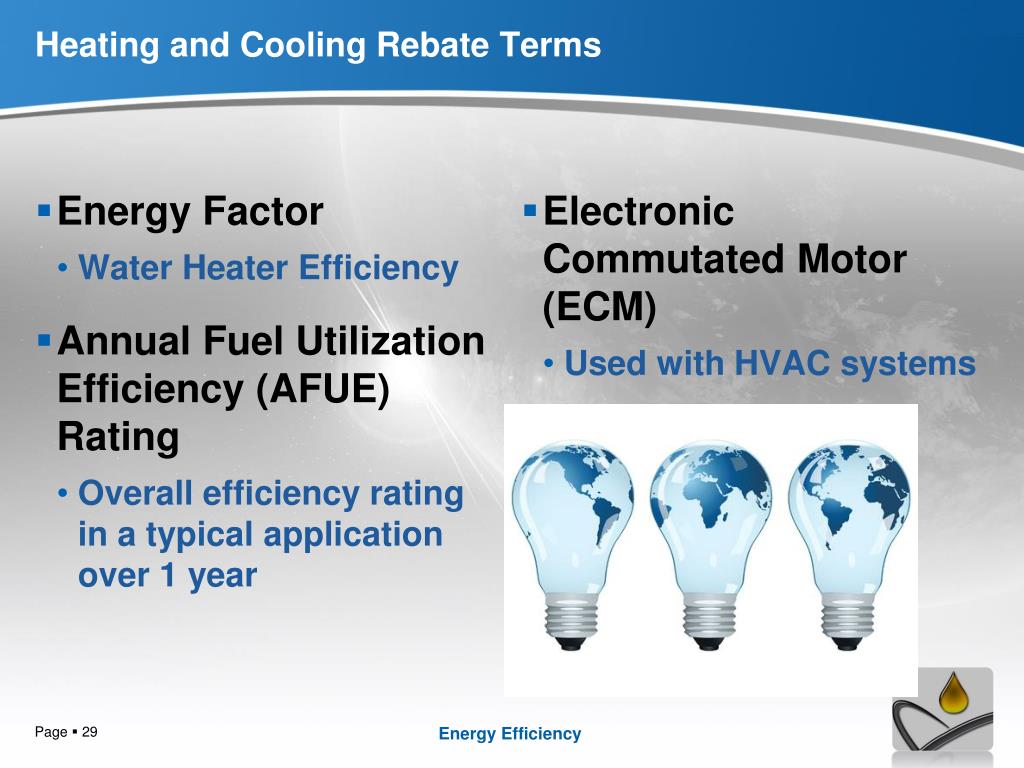 Heating and Cooling Rebate Terms

▪ Energy Factor
• Water Heater Efficiency

▪ Annual Fuel Utilization Efficiency (AFUE) Rating
• Overall efficiency rating in a typical application over 1 year

▪ Electronic Commutated Motor (ECM)
• Used with HVAC systems

Page ▪ 29

Energy Efficiency